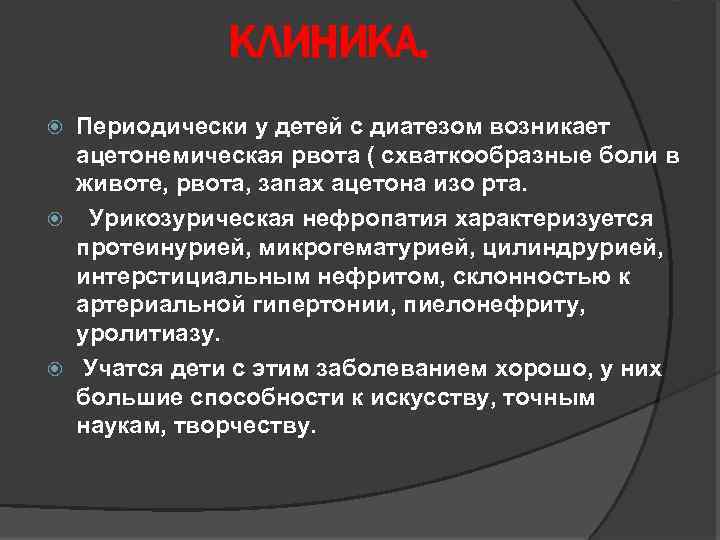 КЛИНИКА.

Периодически у детей с диатезом возникает ацетонемическая рвота ( схваткообразные боли в животе, рвота, запах ацетона изо рта.

Урикозурическая нефропатия характеризуется протеинурией, микрогематурией, цилиндрурией, интерстициальным нефритом, склонностью к артериальной гипертонии, пиелонефриту, уролитиазу.

Учатся дети с этим заболеванием хорошо, у них большие способности к искусству, точным наукам, творчеству.